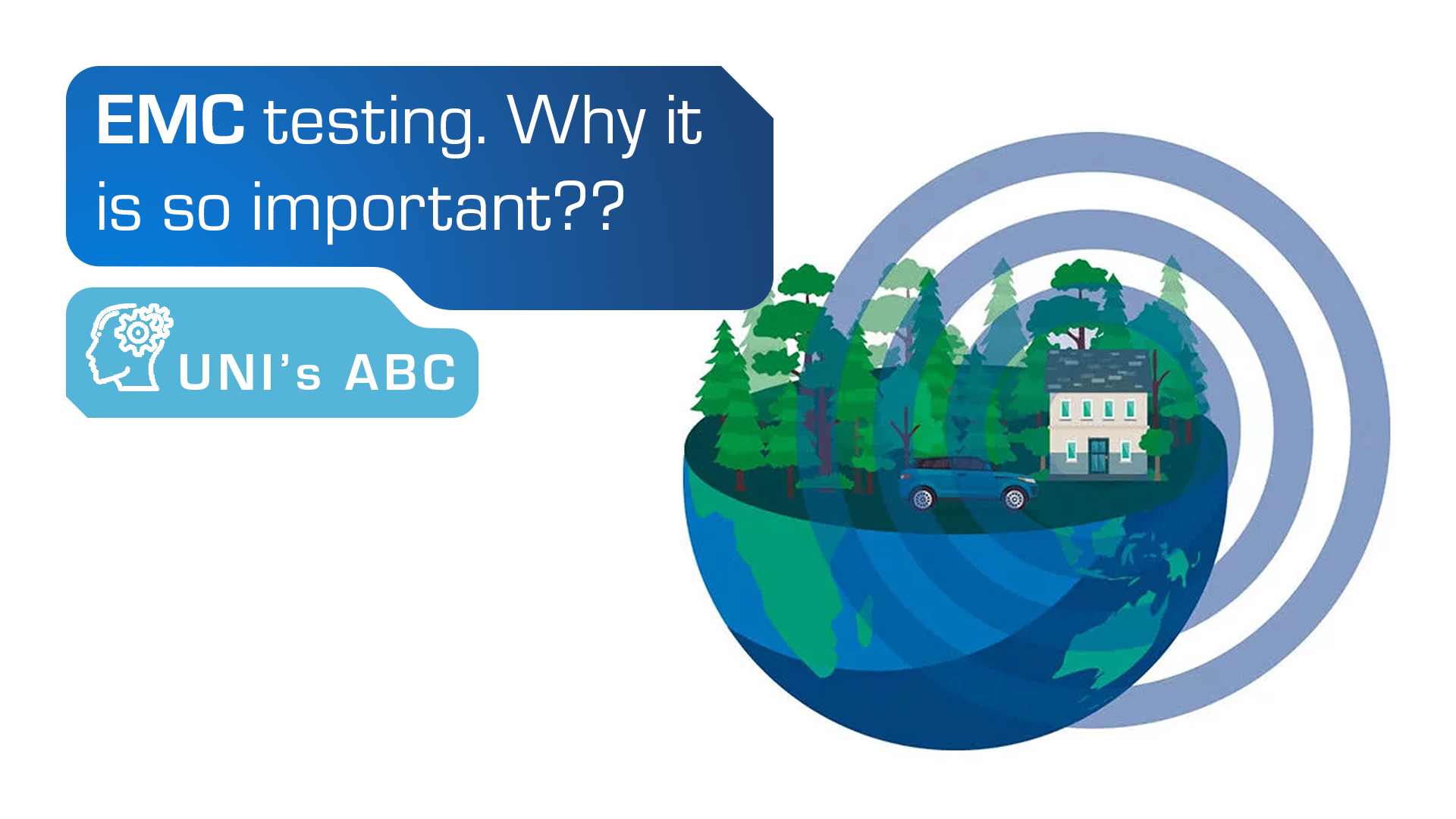 EMC testing. Why it is so important??

UNI's ABC